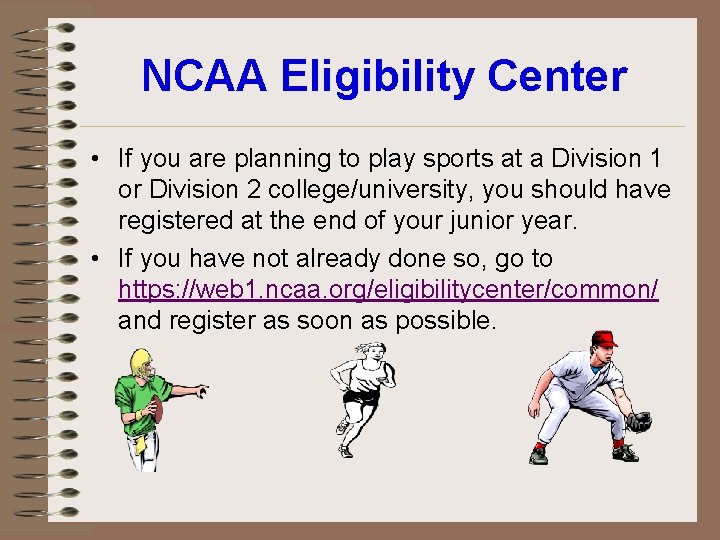 NCAA Eligibility Center

• If you are planning to play sports at a Division 1 or Division 2 college/university, you should have registered at the end of your junior year.

• If you have not already done so, go to https://web1.ncaa.org/eligibilitycenter/common/ and register as soon as possible.